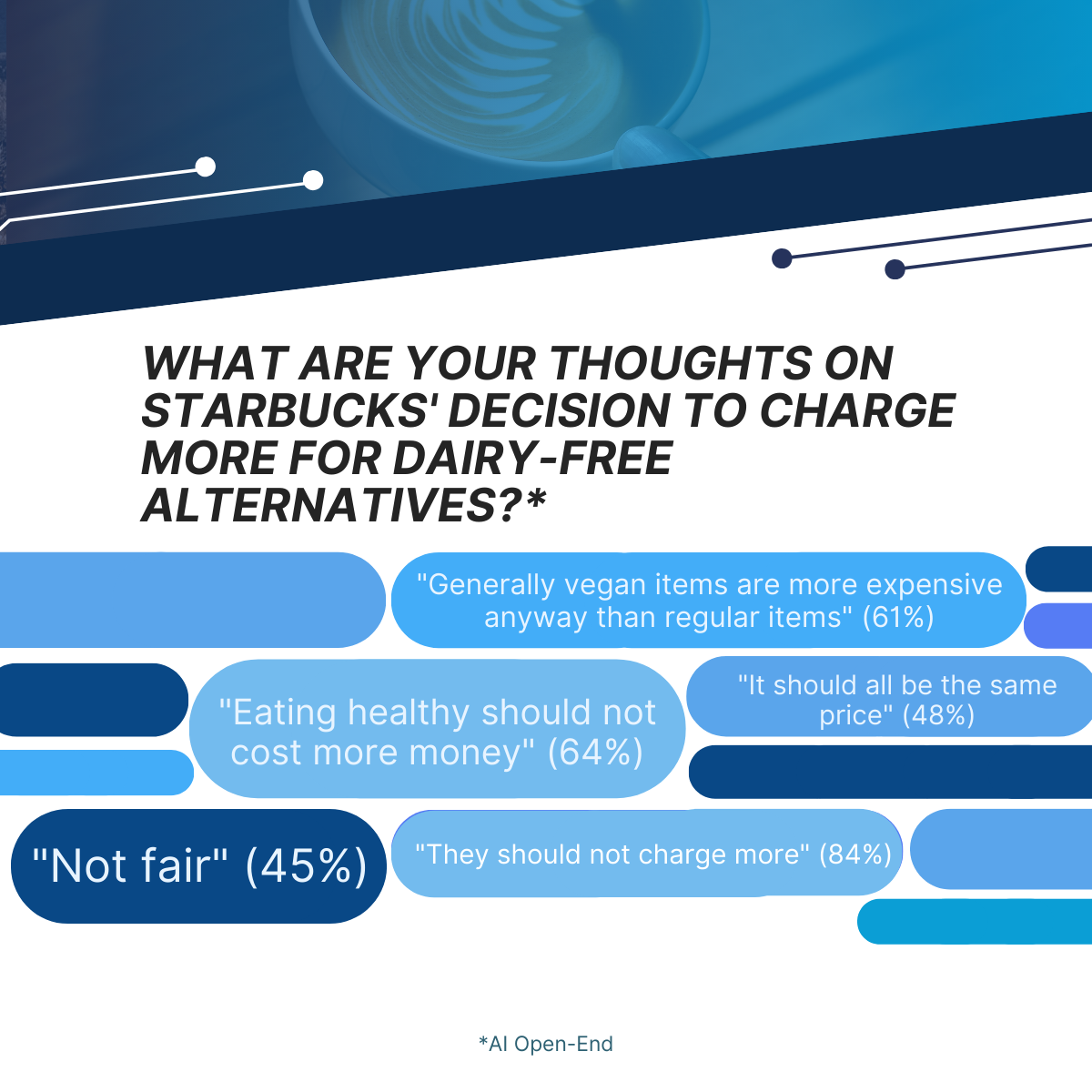 WHAT ARE YOUR THOUGHTS ON STARBUCKS' DECISION TO CHARGE MORE FOR DAIRY-FREE ALTERNATIVES?*

"Generally vegan items are more expensive anyway than regular items" (61%)

"Eating healthy should not cost more money" (64%)

"It should all be the same price" (48%)

"Not fair" (45%)

"They should not charge more" (84%)

*AI Open-End